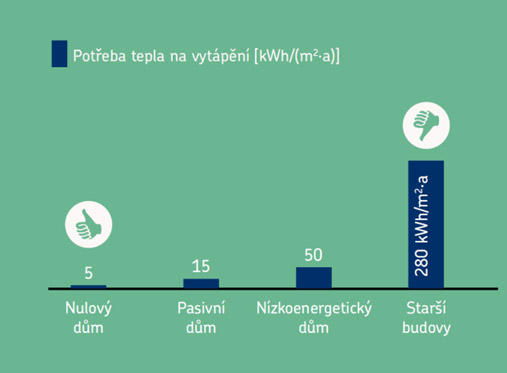 Potřeba tepla na vytápění [kWh/(m²·a)]

5

15

50

280 kWh/m²·a

Nulový dům

Pasivní dům

Nízkoenergetický dům

Starší budovy